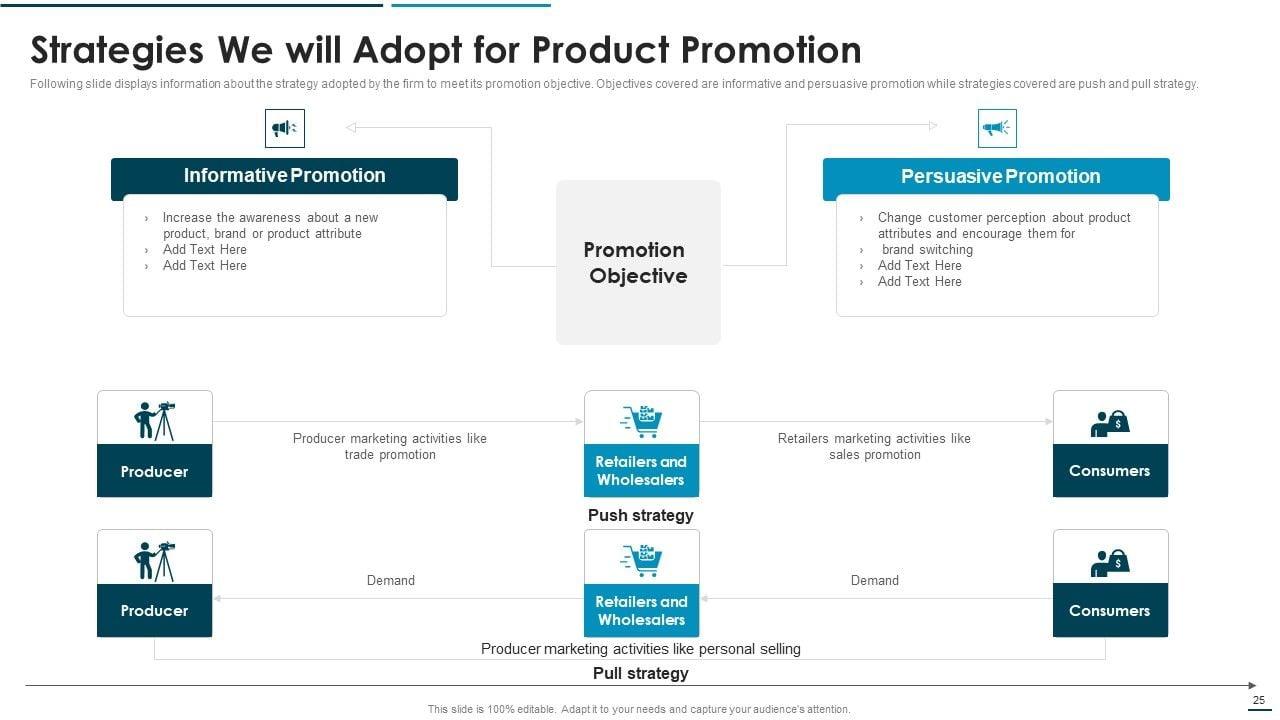 Strategies We will Adopt for Product Promotion

Following slide displays information about the strategy adopted by the firm to meet its promotion objective. Objectives covered are informative and persuasive promotion while strategies covered are push and pull strategy.

Informative Promotion

› Increase the awareness about a new product, brand or product attribute
› Add Text Here
› Add Text Here

Promotion Objective

Persuasive Promotion

› Change customer perception about product attributes and encourage them for
› brand switching
› Add Text Here
› Add Text Here

Producer

Producer marketing activities like trade promotion

Retailers and Wholesalers

Retailers marketing activities like sales promotion

Consumers

Push strategy

Producer

Demand

Retailers and Wholesalers

Demand

Consumers

Producer marketing activities like personal selling

Pull strategy

This slide is 100% editable. Adapt it to your needs and capture your audience's attention.

25